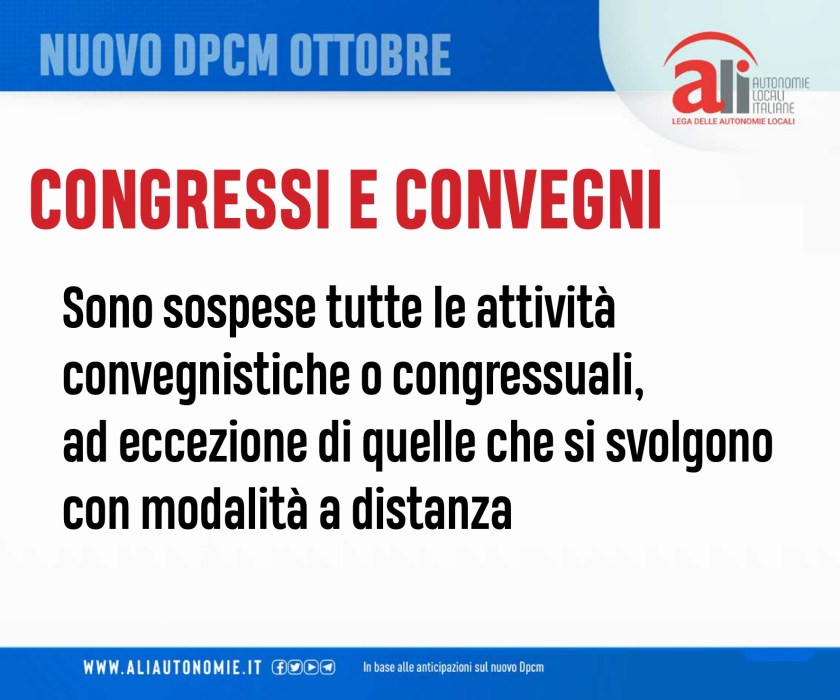 NUOVO DPCM OTTOBRE

ali AUTONOMIE LOCALI ITALIANE
LEGA DELLE AUTONOMIE LOCALI

CONGRESSI E CONVEGNI

Sono sospese tutte le attività convegnistiche o congressuali, ad eccezione di quelle che si svolgono con modalità a distanza

WWW.ALIAUTONOMIE.IT

In base alle anticipazioni sul nuovo Dpcm